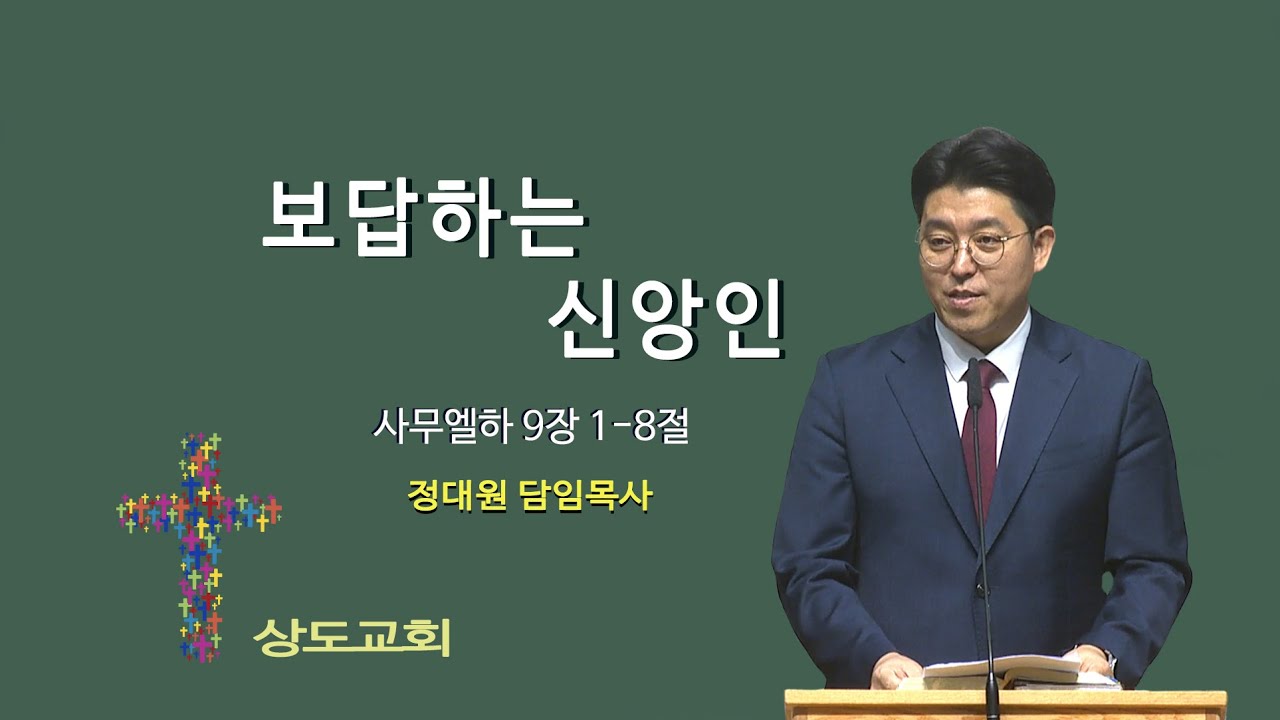 보답하는
신앙인

사무엘하 9장 1-8절

정대원 담임목사

상도교회